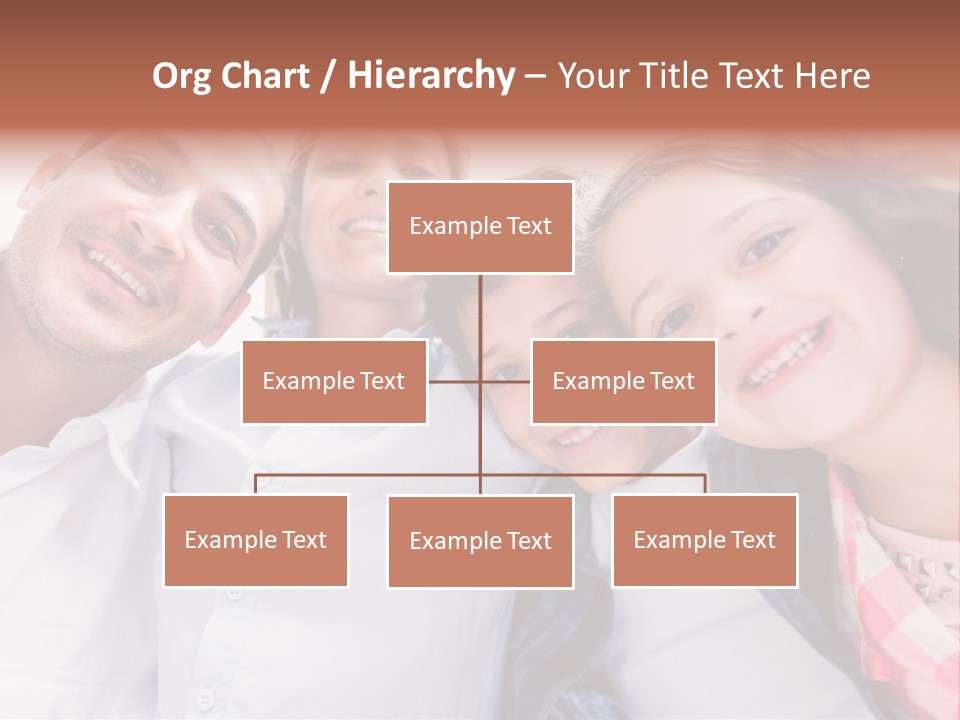 Org Chart / Hierarchy – Your Title Text Here

Example Text

Example Text

Example Text

Example Text

Example Text

Example Text